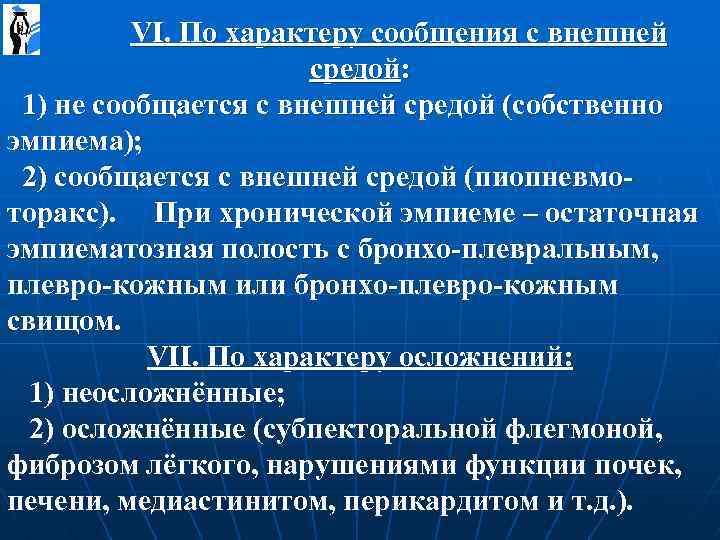 VI. По характеру сообщения с внешней средой:

1) не сообщается с внешней средой (собственно эмпиема);

2) сообщается с внешней средой (пиопневмоторакс). При хронической эмпиеме – остаточная эмпиематозная полость с бронхо-плевральным, плевро-кожным или бронхо-плевро-кожным свищом.

VII. По характеру осложнений:

1) неосложнённые;

2) осложнённые (субпекторальной флегмоной, фиброзом лёгкого, нарушениями функции почек, печени, медиастинитом, перикардитом и т.д.).